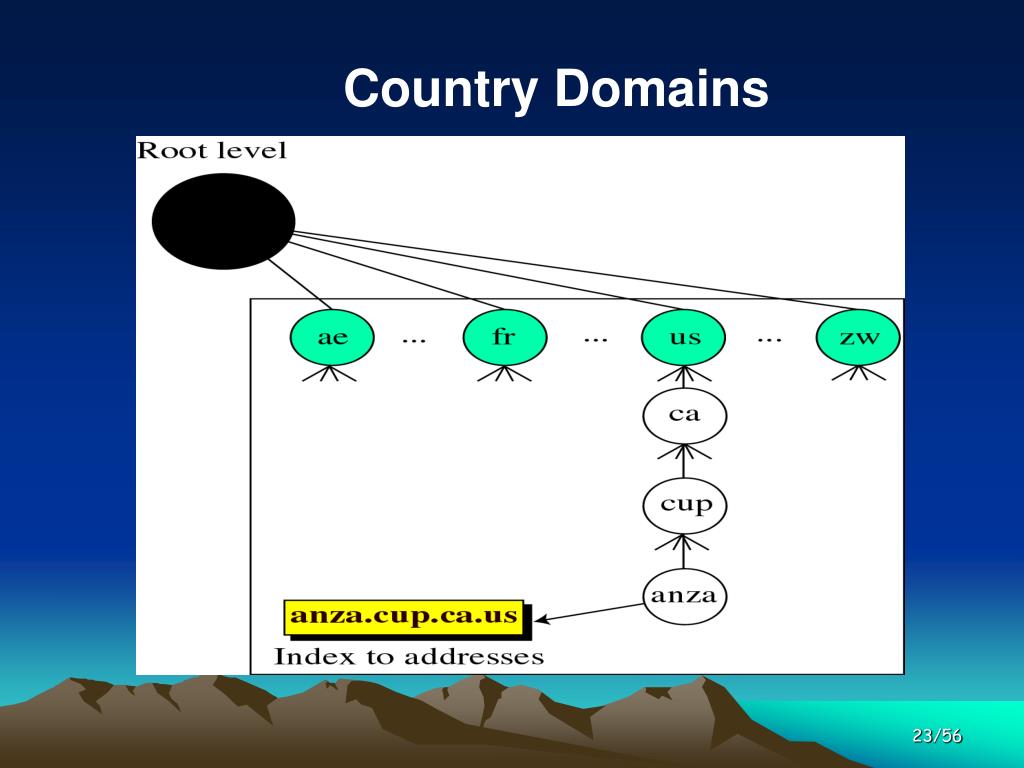 Country Domains

Root level

ae ... fr ... us ... zw

ca

cup

anza

anza.cup.ca.us

Index to addresses

23/56